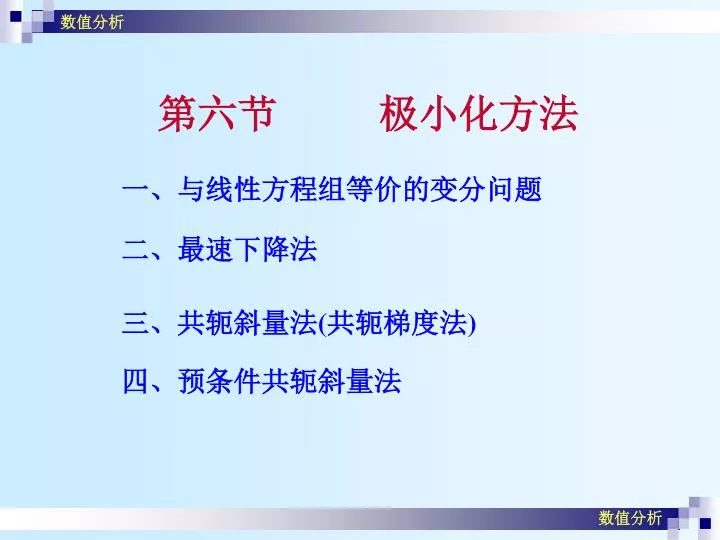 数值分析

第六节　　极小化方法

一、与线性方程组等价的变分问题

二、最速下降法

三、共轭斜量法(共轭梯度法)

四、预条件共轭斜量法

数值分析